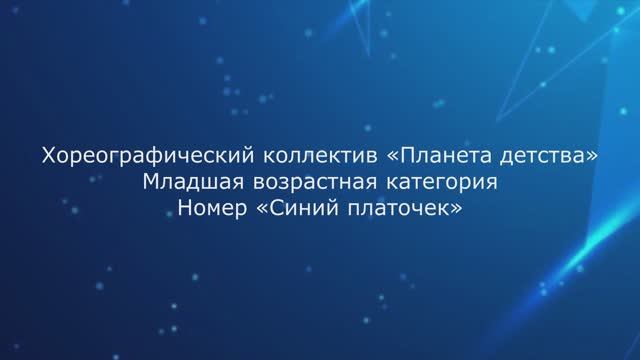 Хореографический коллектив «Планета детства»
Младшая возрастная категория
Номер «Синий платочек»